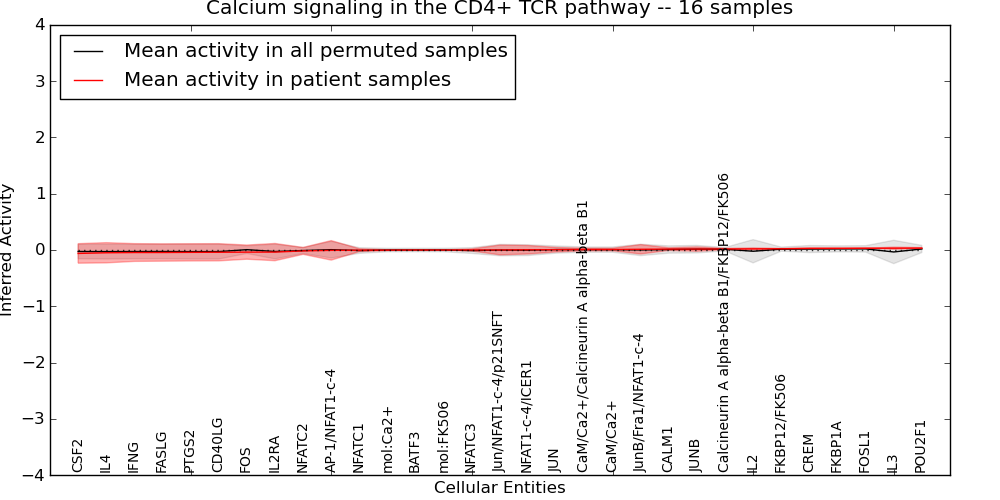 Calcium signaling in the CD4+ TCR pathway -- 16 samples

Mean activity in all permuted samples
Mean activity in patient samples

Inferred Activity

4
3
2
1
0
−1
−2
−3
−4

CSF2
IL4
IFNG
FASLG
PTGS2
CD40LG
FOS
IL2RA
NFATC2
AP-1/NFAT1-c-4
NFATC1
mol:Ca2+
BATF3
mol:FK506
NFATC3
Jun/NFAT1-c-4/p21SNFT
NFAT1-c-4/ICER1
JUN
CaM/Ca2+/Calcineurin A alpha-beta B1
CaM/Ca2+
JunB/Fra1/NFAT1-c-4
CALM1
JUNB
Calcineurin A alpha-beta B1/FKBP12/FK506
IL2
FKBP12/FK506
CREM
FKBP1A
FOSL1
IL3
POU2F1

Cellular Entities